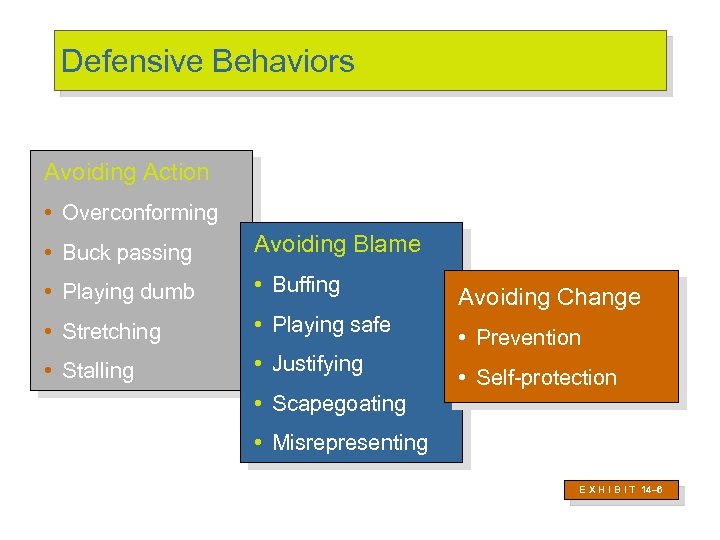 Defensive Behaviors

Avoiding Action
• Overconforming
• Buck passing
• Playing dumb
• Stretching
• Stalling

Avoiding Blame
• Buffing
• Playing safe
• Justifying
• Scapegoating
• Misrepresenting

Avoiding Change
• Prevention
• Self-protection

EXHIBIT 14–6